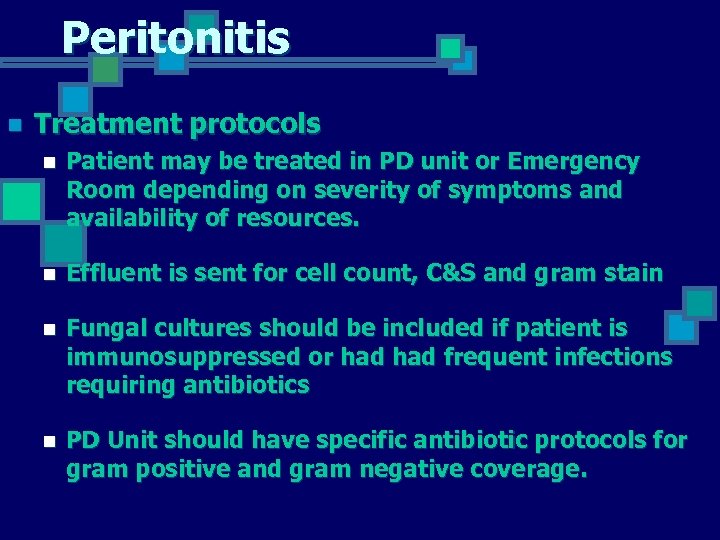 Peritonitis

Treatment protocols

Patient may be treated in PD unit or Emergency Room depending on severity of symptoms and availability of resources.

Effluent is sent for cell count, C&S and gram stain

Fungal cultures should be included if patient is immunosuppressed or had had frequent infections requiring antibiotics

PD Unit should have specific antibiotic protocols for gram positive and gram negative coverage.